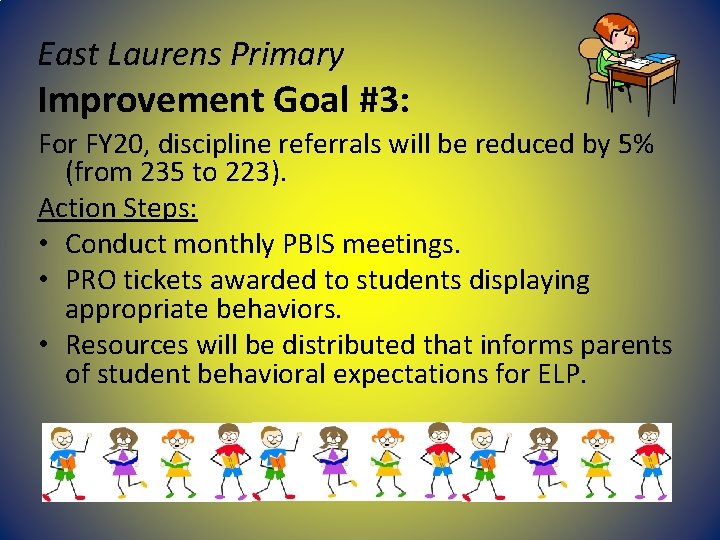 East Laurens Primary

Improvement Goal #3:

For FY20, discipline referrals will be reduced by 5% (from 235 to 223).

Action Steps:

• Conduct monthly PBIS meetings.
• PRO tickets awarded to students displaying appropriate behaviors.
• Resources will be distributed that informs parents of student behavioral expectations for ELP.